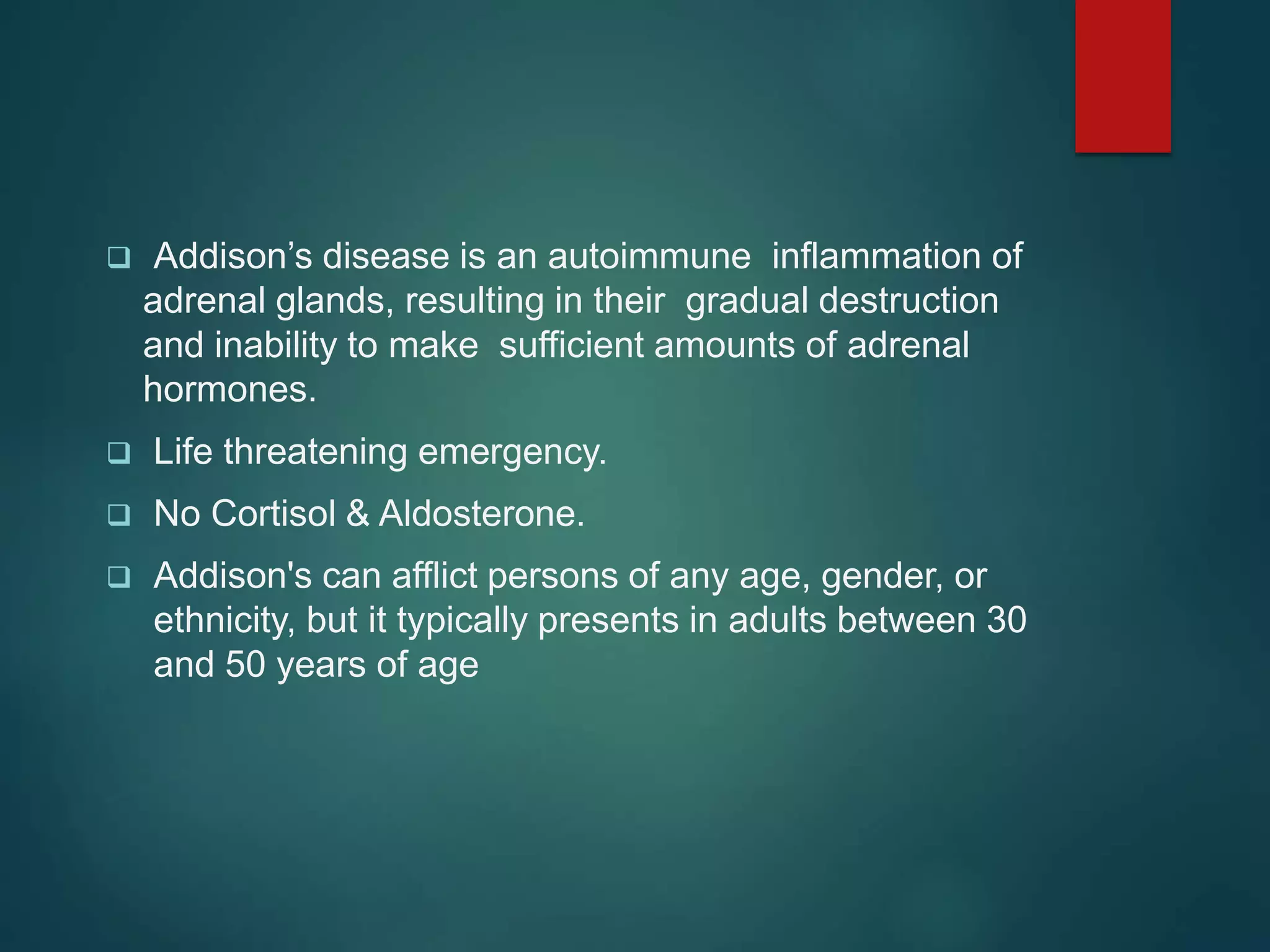 ❑ Addison’s disease is an autoimmune inflammation of adrenal glands, resulting in their gradual destruction and inability to make sufficient amounts of adrenal hormones.

❑ Life threatening emergency.

❑ No Cortisol & Aldosterone.

❑ Addison's can afflict persons of any age, gender, or ethnicity, but it typically presents in adults between 30 and 50 years of age